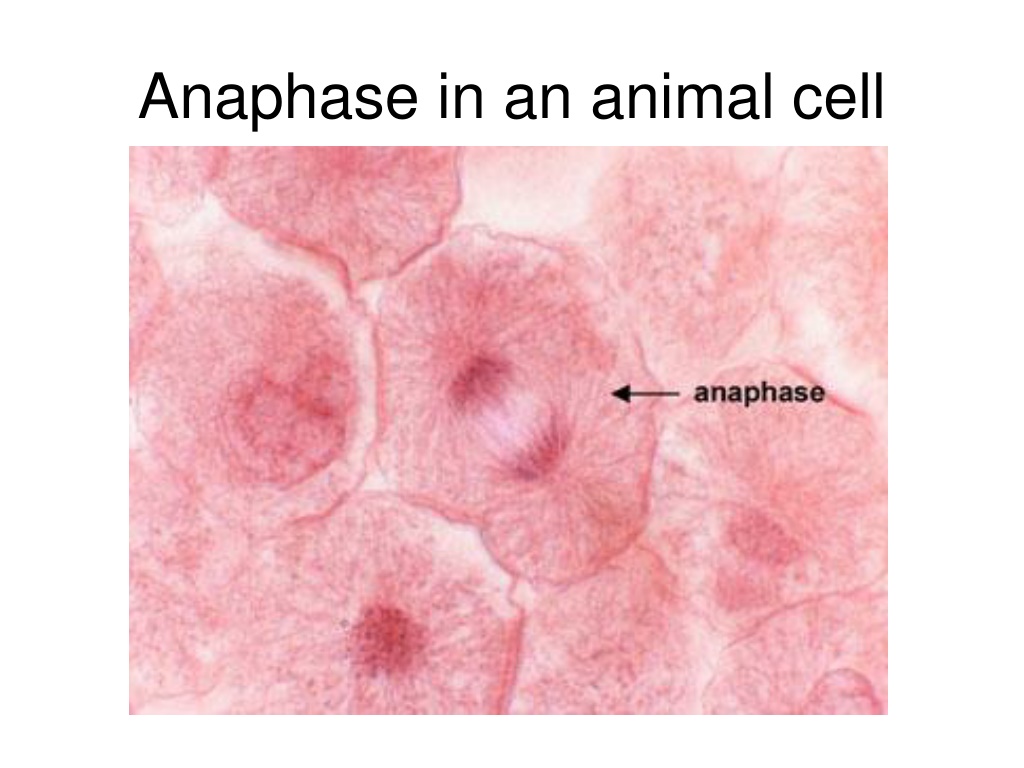 Anaphase in an animal cell

anaphase